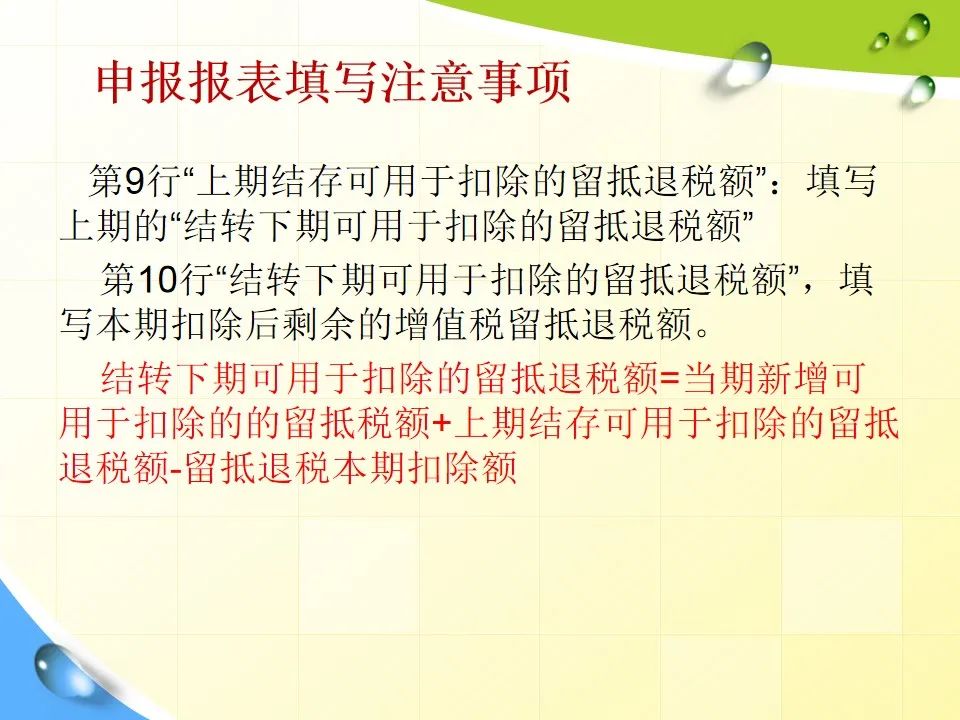 申报报表填写注意事项

第9行“上期结存可用于扣除的留抵退税额”：填写上期的“结转下期可用于扣除的留抵退税额”

第10行“结转下期可用于扣除的留抵退税额”，填写本期扣除后剩余的增值税留抵退税额。

结转下期可用于扣除的留抵退税额=当期新增可用于扣除的的留抵税额+上期结存可用于扣除的留抵退税额-留抵退税本期扣除额